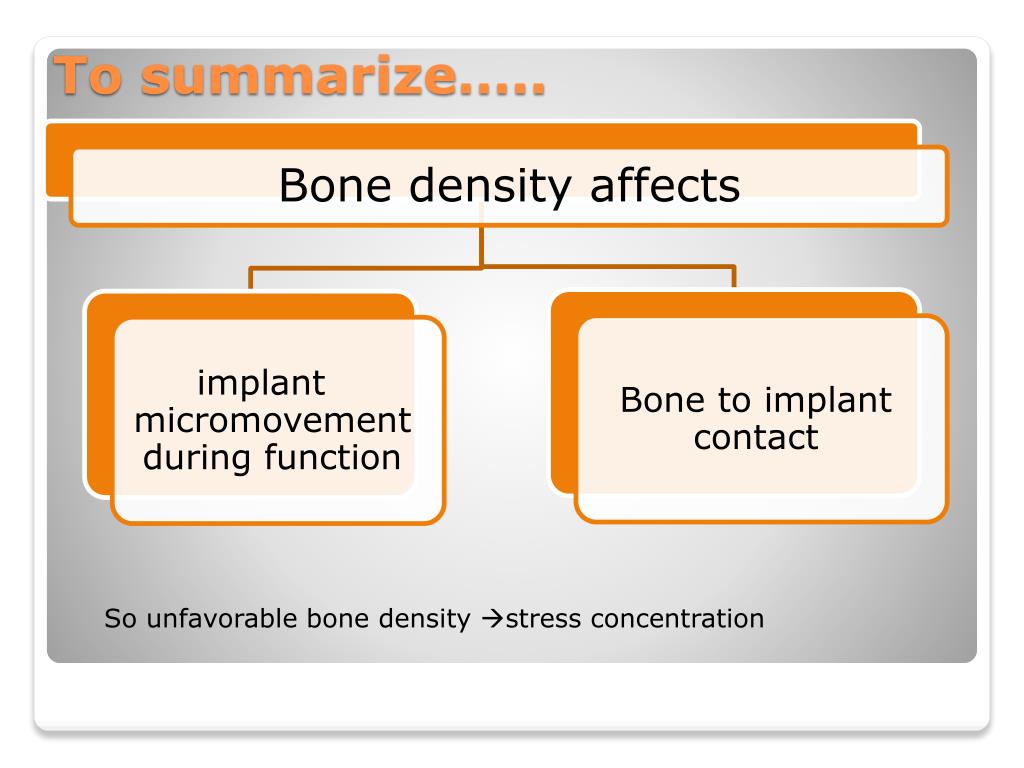 To summarize…..

Bone density affects

implant micromovement during function

Bone to implant contact

So unfavorable bone density →stress concentration